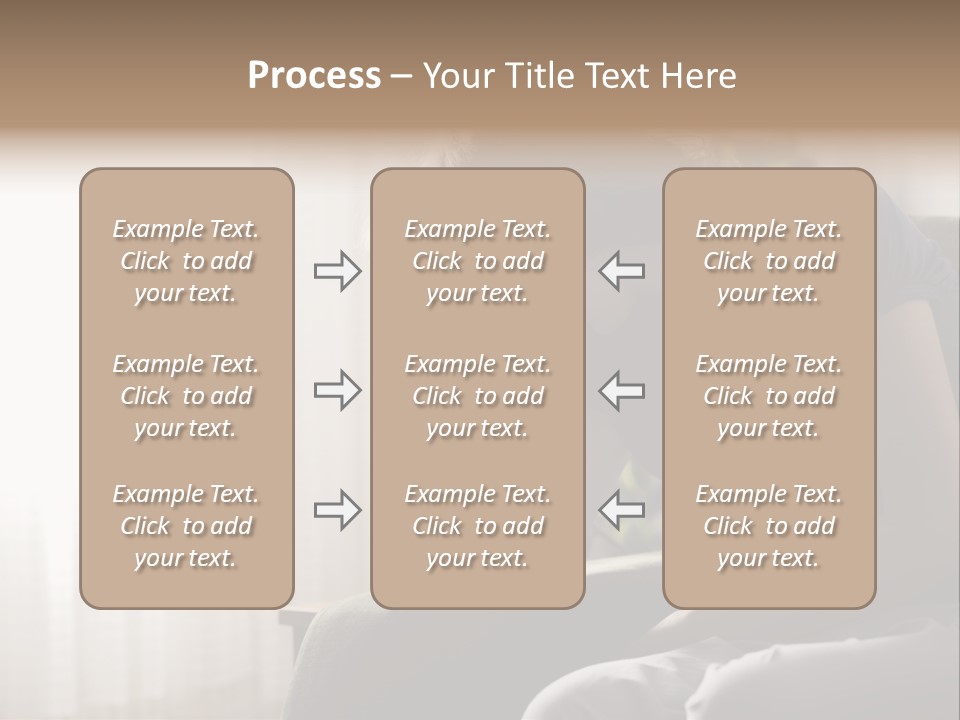 Process – Your Title Text Here

Example Text. Click to add your text.

Example Text. Click to add your text.

Example Text. Click to add your text.

Example Text. Click to add your text.

Example Text. Click to add your text.

Example Text. Click to add your text.

Example Text. Click to add your text.

Example Text. Click to add your text.

Example Text. Click to add your text.